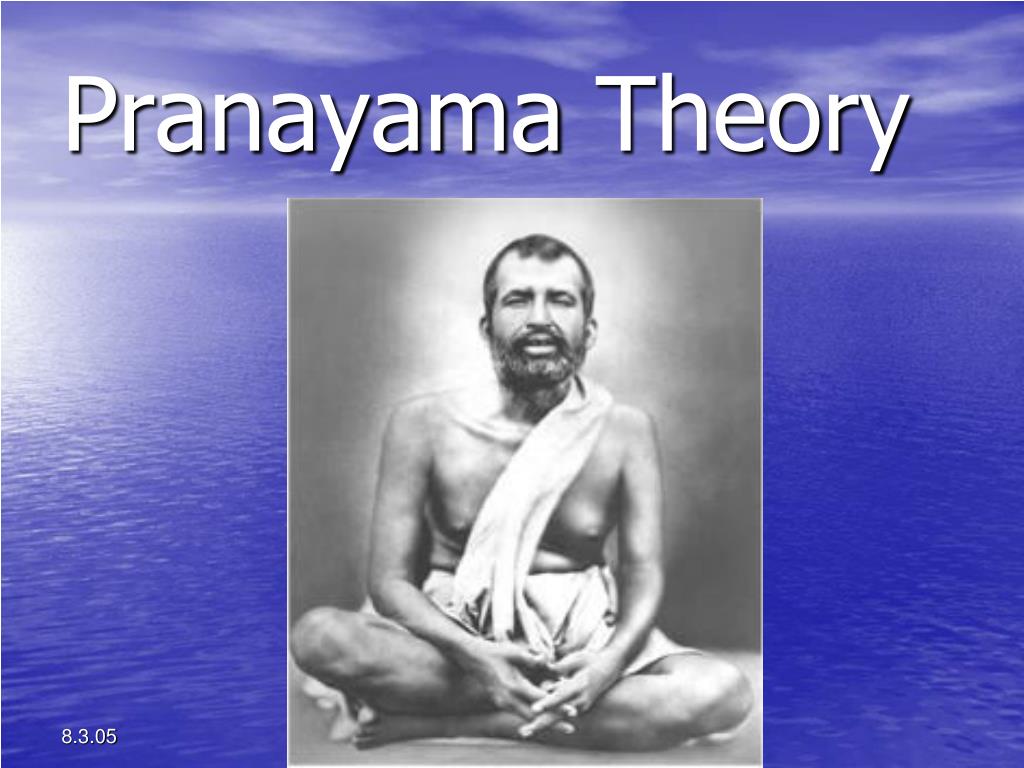 Pranayama Theory

8.3.05